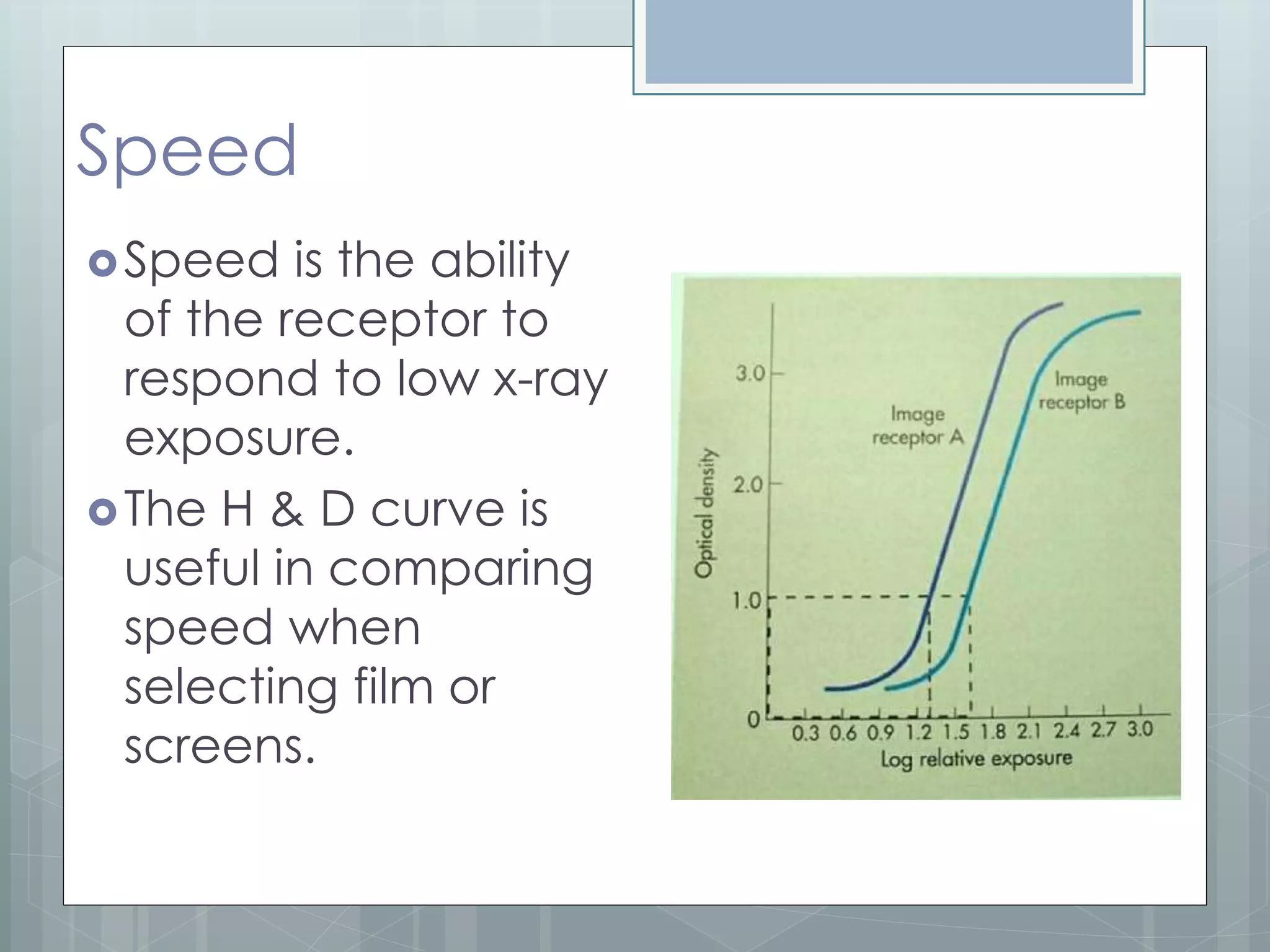 Speed

Speed is the ability of the receptor to respond to low x-ray exposure.

The H & D curve is useful in comparing speed when selecting film or screens.

Optical density
3.0
2.0
1.0
0
Image receptor A
Image receptor B
0.3 0.6 0.9 1.2 1.5 1.8 2.1 2.4 2.7 3.0
Log relative exposure